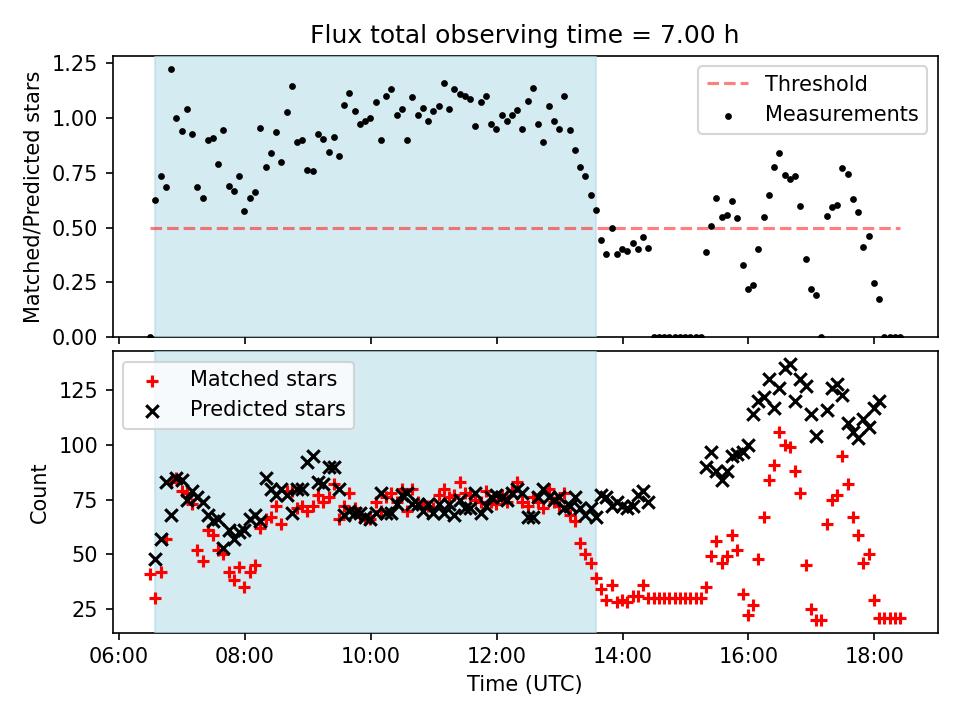 Flux total observing time = 7.00 h

Matched/Predicted stars

1.25
1.00
0.75
0.50
0.25
0.00

Threshold
Measurements

Count

125
100
75
50
25

Matched stars
Predicted stars

06:00
08:00
10:00
12:00
14:00
16:00
18:00

Time (UTC)